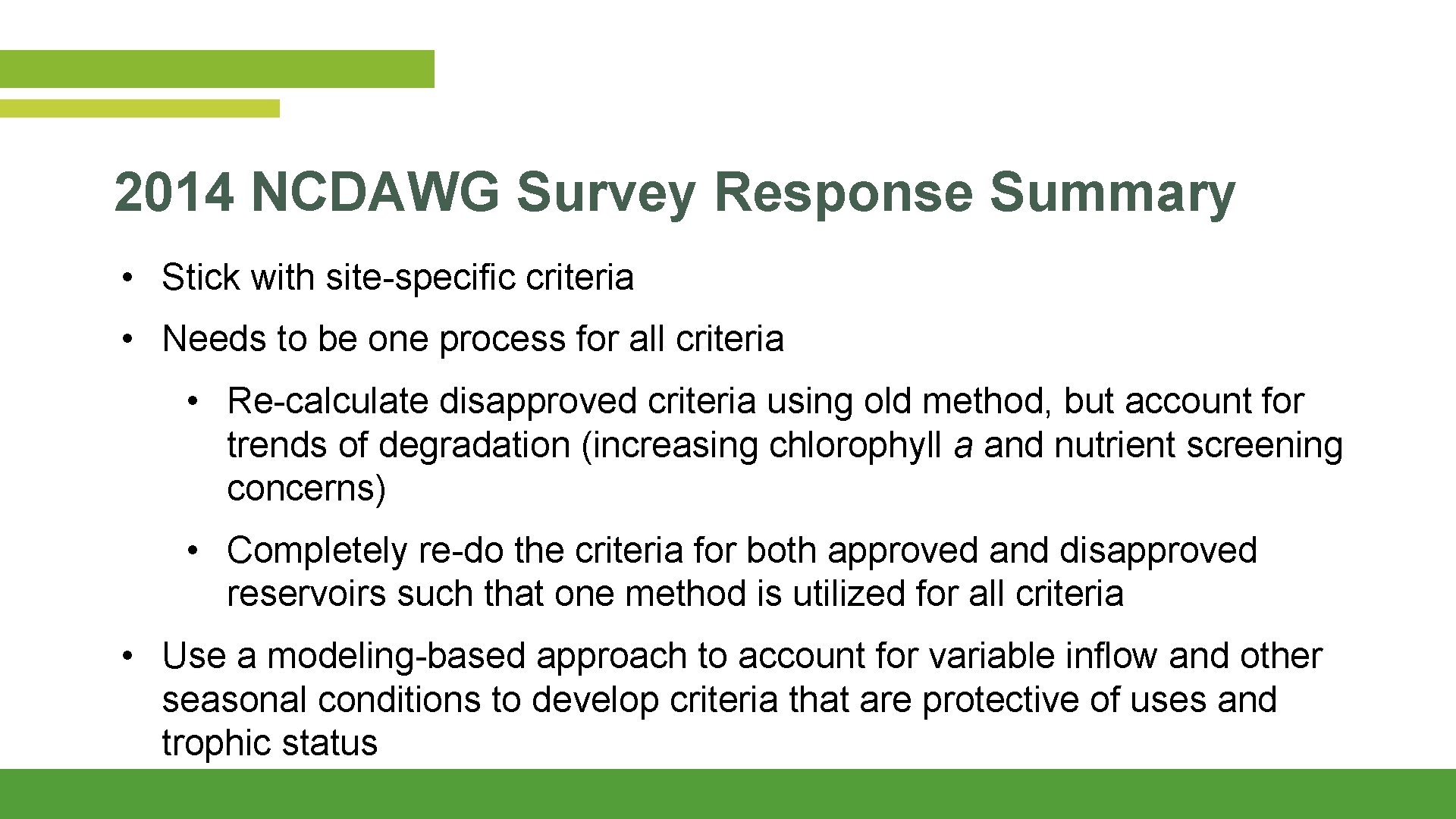 2014 NCDAWG Survey Response Summary

• Stick with site-specific criteria

• Needs to be one process for all criteria

• Re-calculate disapproved criteria using old method, but account for trends of degradation (increasing chlorophyll a and nutrient screening concerns)

• Completely re-do the criteria for both approved and disapproved reservoirs such that one method is utilized for all criteria

• Use a modeling-based approach to account for variable inflow and other seasonal conditions to develop criteria that are protective of uses and trophic status